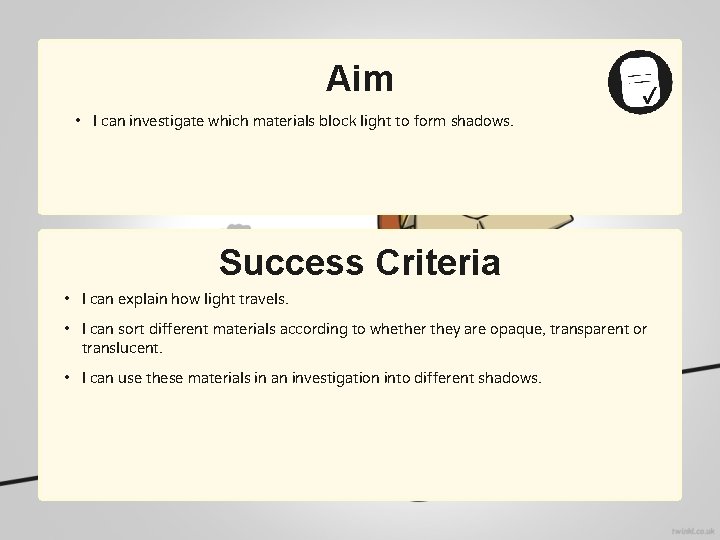 Aim

• I can investigate which materials block light to form shadows.

Success Criteria

• I can explain how light travels.

• I can sort different materials according to whether they are opaque, transparent or translucent.

• I can use these materials in an investigation into different shadows.

twinkl.co.uk